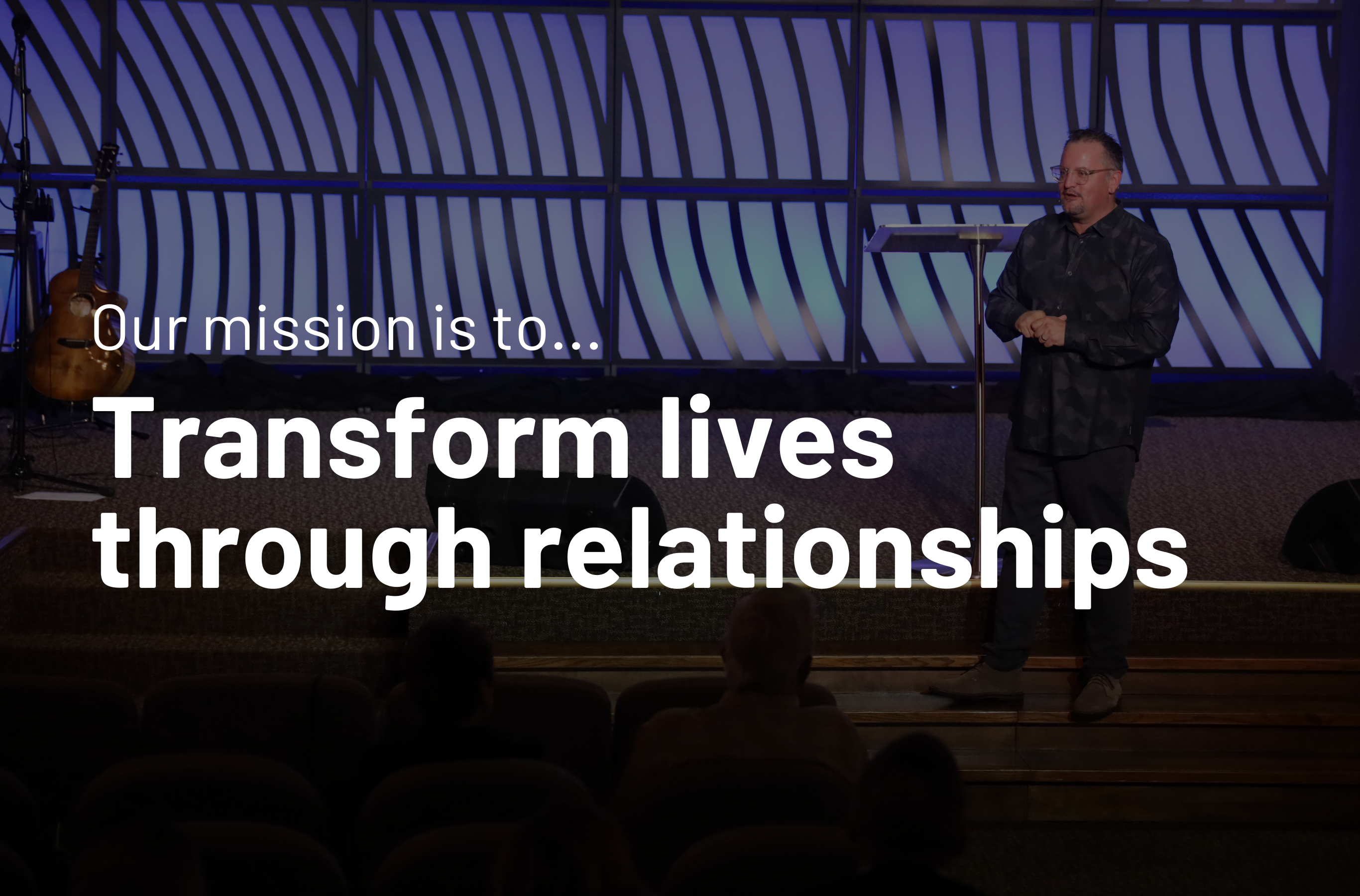 Our mission is to...

Transform lives through relationships